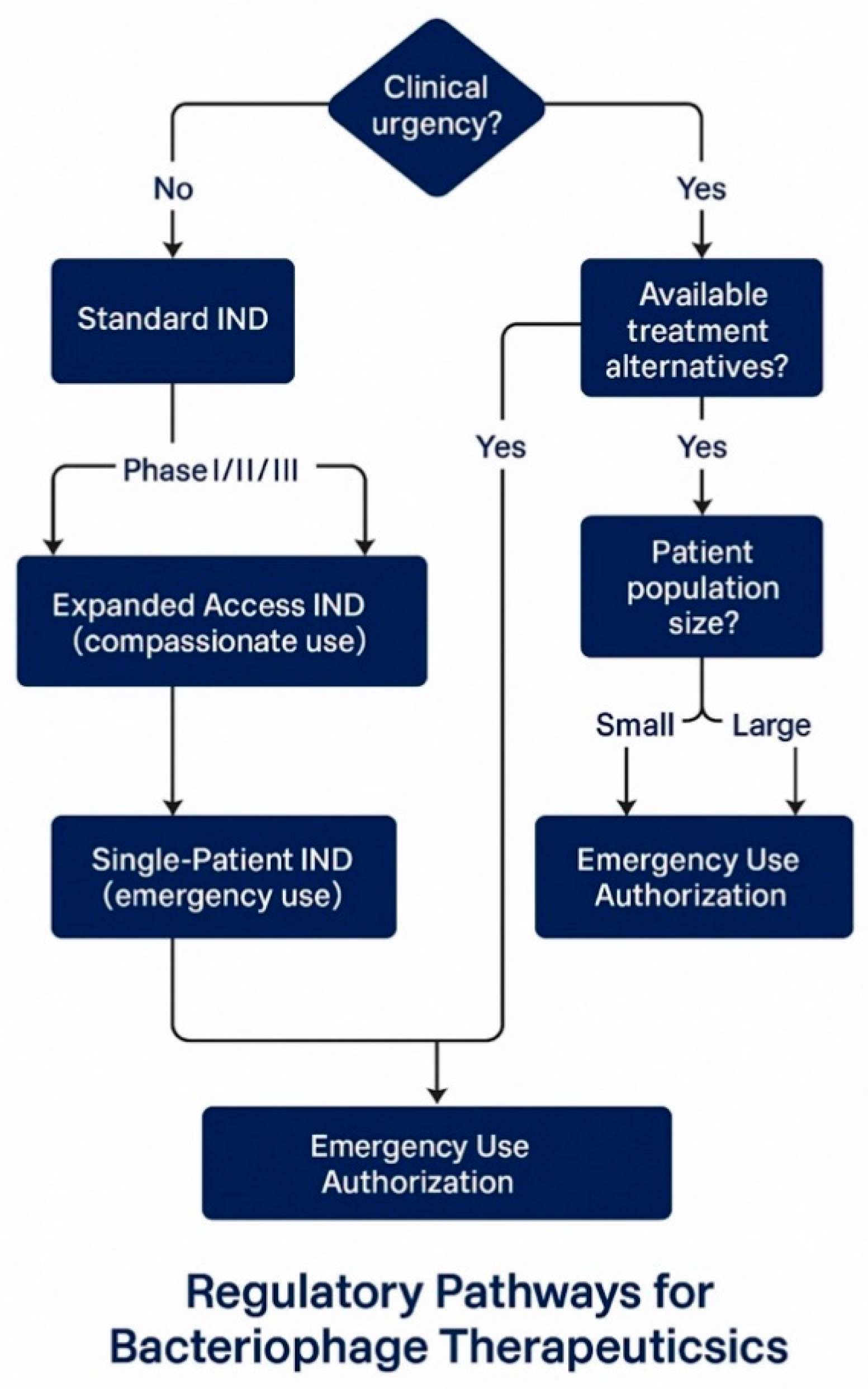 Clinical urgency?

No

Yes

Standard IND

Available treatment alternatives?

Phase I/II/III

Yes

Yes

Expanded Access IND (compassionate use)

Patient population size?

Small

Large

Single-Patient IND (emergency use)

Emergency Use Authorization

Emergency Use Authorization

Regulatory Pathways for Bacteriophage Therapeuticsics